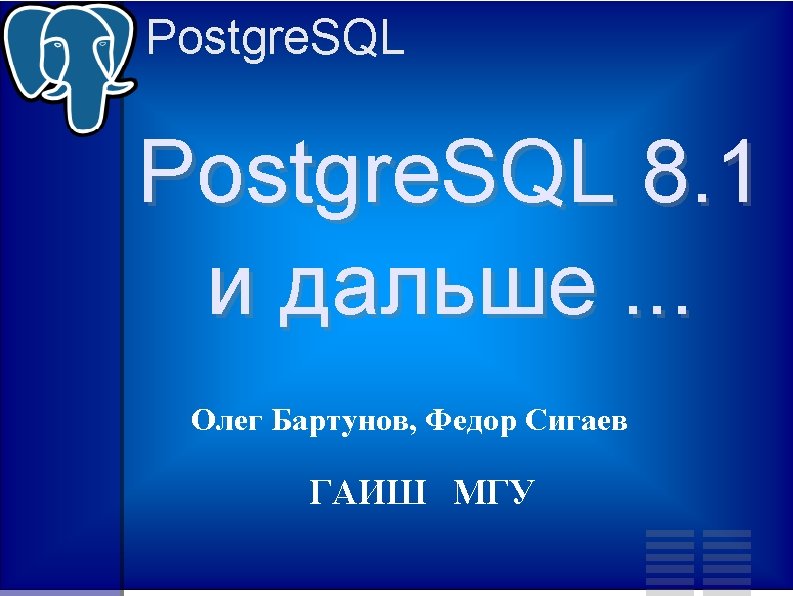 PostgreSQL

PostgreSQL 8.1 и дальше ...

Олег Бартунов, Федор Сигаев

ГАИШ МГУ